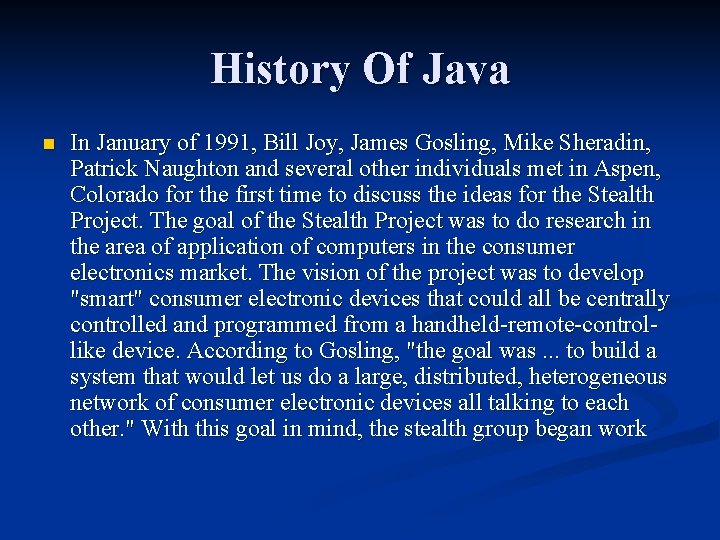 History Of Java

In January of 1991, Bill Joy, James Gosling, Mike Sheradin, Patrick Naughton and several other individuals met in Aspen, Colorado for the first time to discuss the ideas for the Stealth Project. The goal of the Stealth Project was to do research in the area of application of computers in the consumer electronics market. The vision of the project was to develop "smart" consumer electronic devices that could all be centrally controlled and programmed from a handheld-remote-control-like device. According to Gosling, "the goal was ... to build a system that would let us do a large, distributed, heterogeneous network of consumer electronic devices all talking to each other." With this goal in mind, the stealth group began work